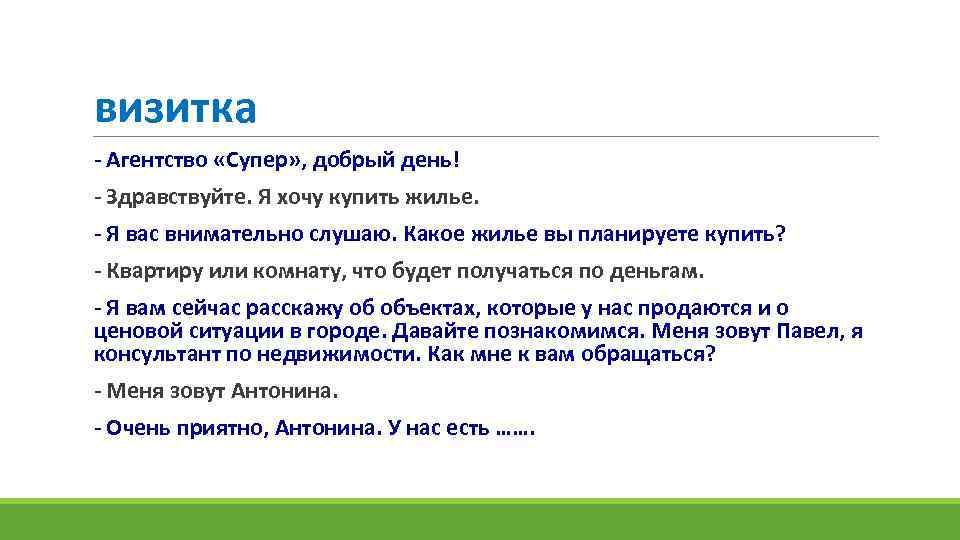 визитка

- Агентство «Супер», добрый день!

- Здравствуйте. Я хочу купить жилье.

- Я вас внимательно слушаю. Какое жилье вы планируете купить?

- Квартиру или комнату, что будет получаться по деньгам.

- Я вам сейчас расскажу об объектах, которые у нас продаются и о ценовой ситуации в городе. Давайте познакомимся. Меня зовут Павел, я консультант по недвижимости. Как мне к вам обращаться?

- Меня зовут Антонина.

- Очень приятно, Антонина. У нас есть …….